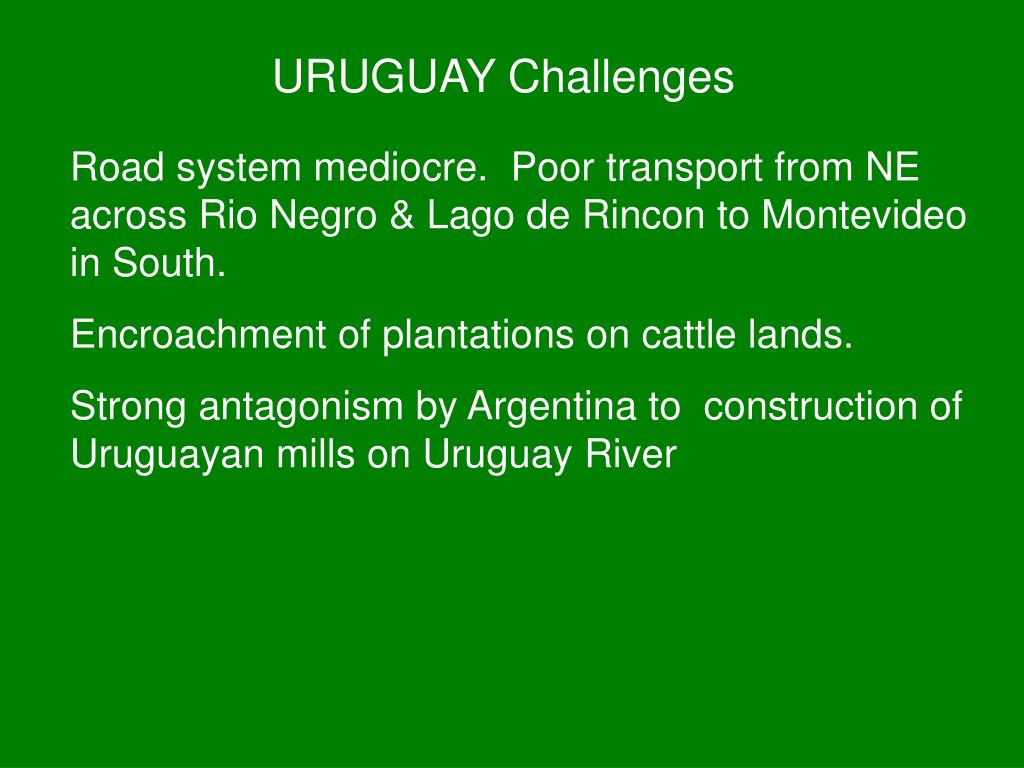 URUGUAY Challenges

Road system mediocre.  Poor transport from NE across Rio Negro & Lago de Rincon to Montevideo in South.

Encroachment of plantations on cattle lands.

Strong antagonism by Argentina to  construction of Uruguayan mills on Uruguay River